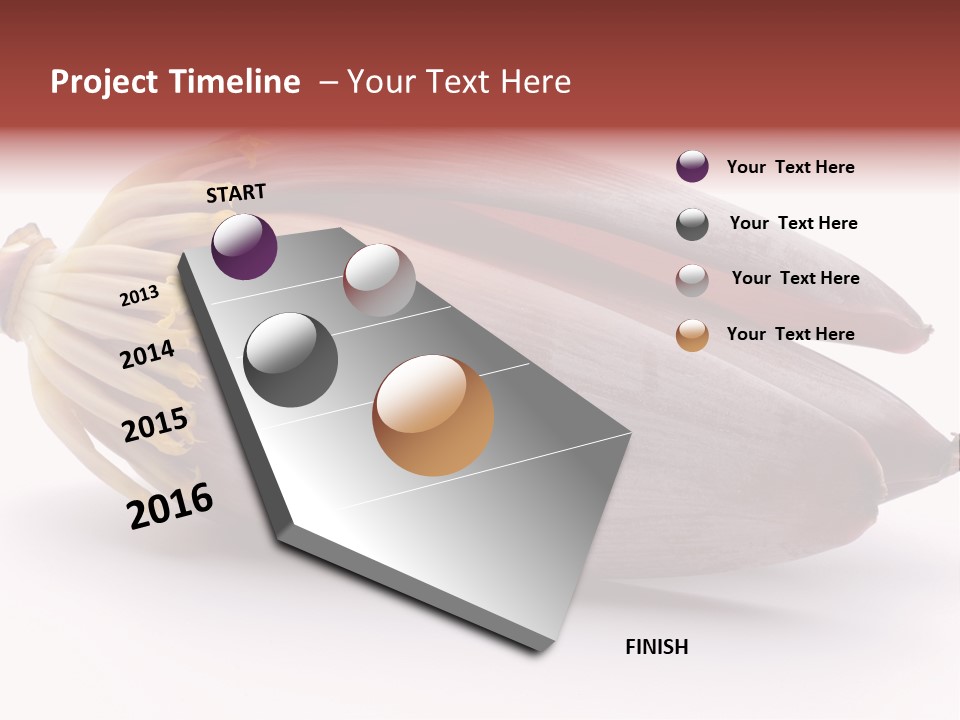 Project Timeline – Your Text Here

START

2013

2014

2015

2016

FINISH

Your Text Here

Your Text Here

Your Text Here

Your Text Here